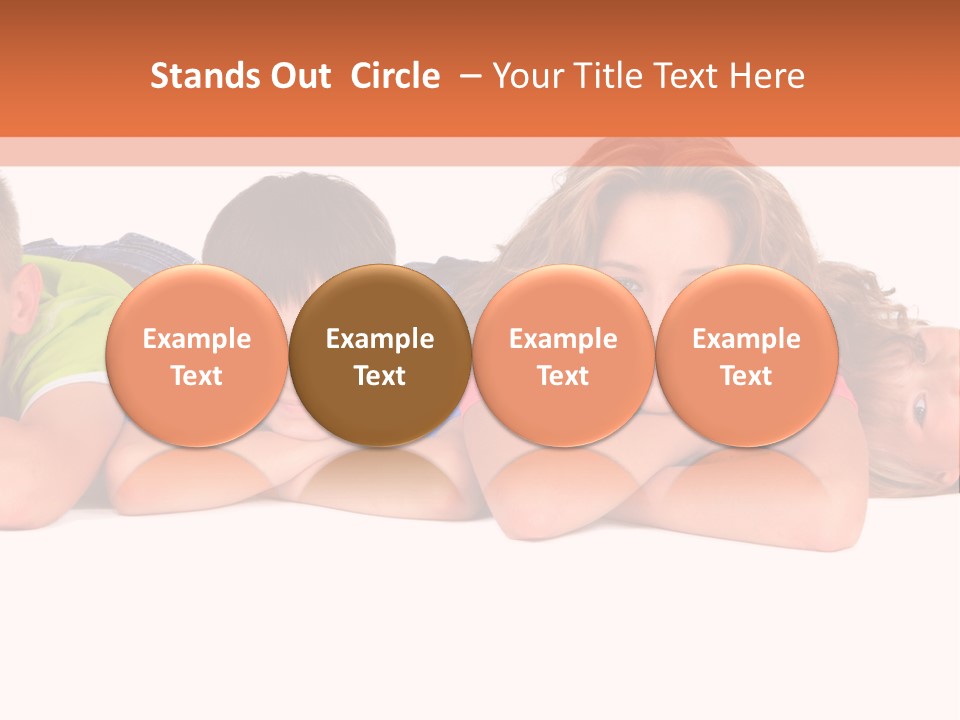 Stands Out Circle – Your Title Text Here

Example Text

Example Text

Example Text

Example Text